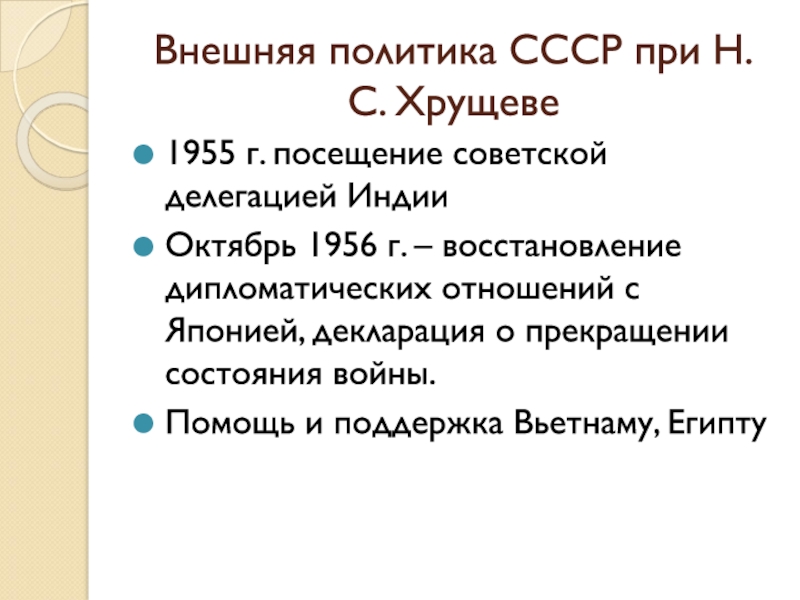 Внешняя политика СССР при Н. С. Хрущеве

1955 г. посещение советской делегацией Индии

Октябрь 1956 г. – восстановление дипломатических отношений с Японией, декларация о прекращении состояния войны.

Помощь и поддержка Вьетнаму, Египту